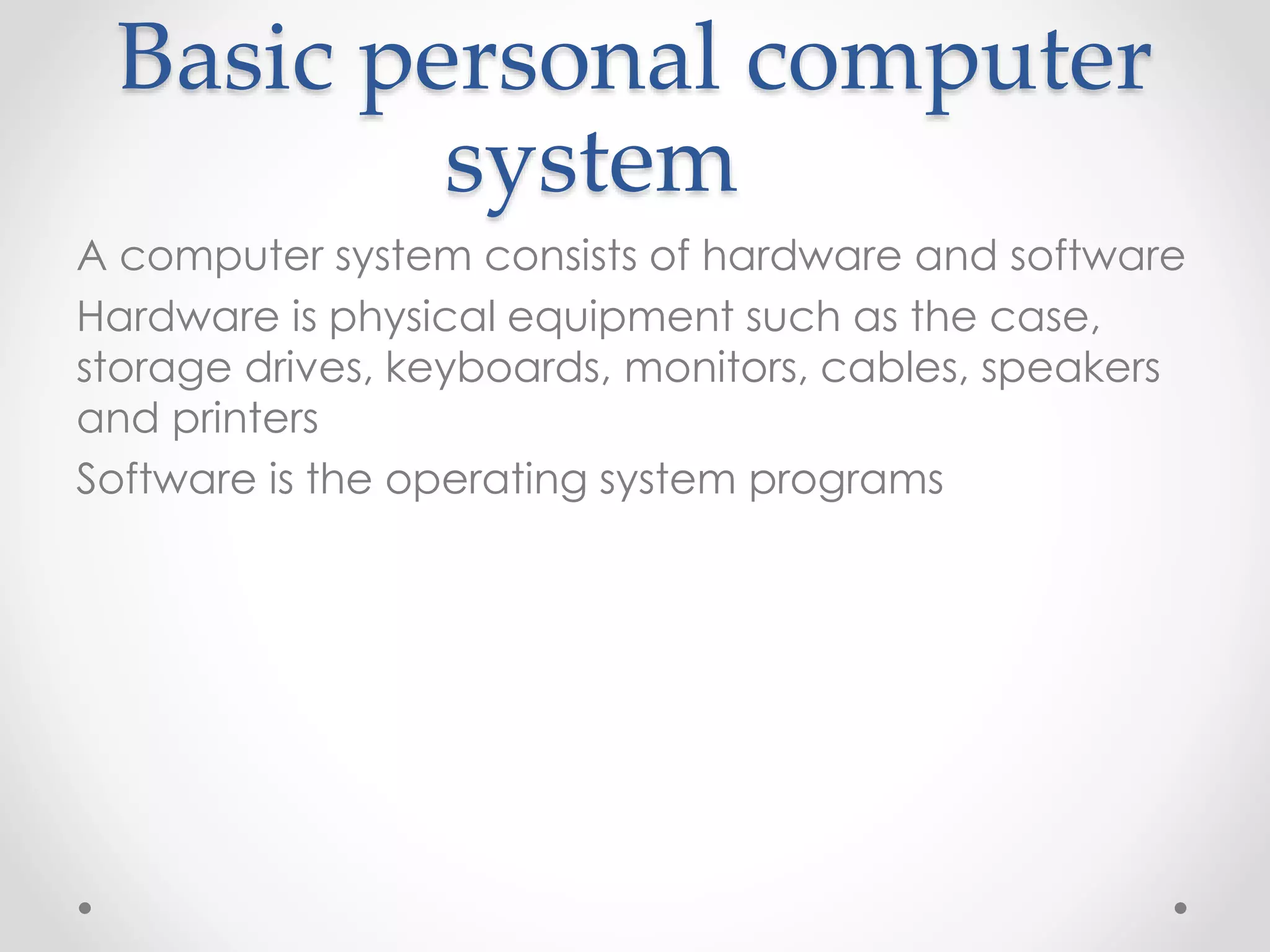 Basic personal computer system

A computer system consists of hardware and software

Hardware is physical equipment such as the case, storage drives, keyboards, monitors, cables, speakers and printers

Software is the operating system programs